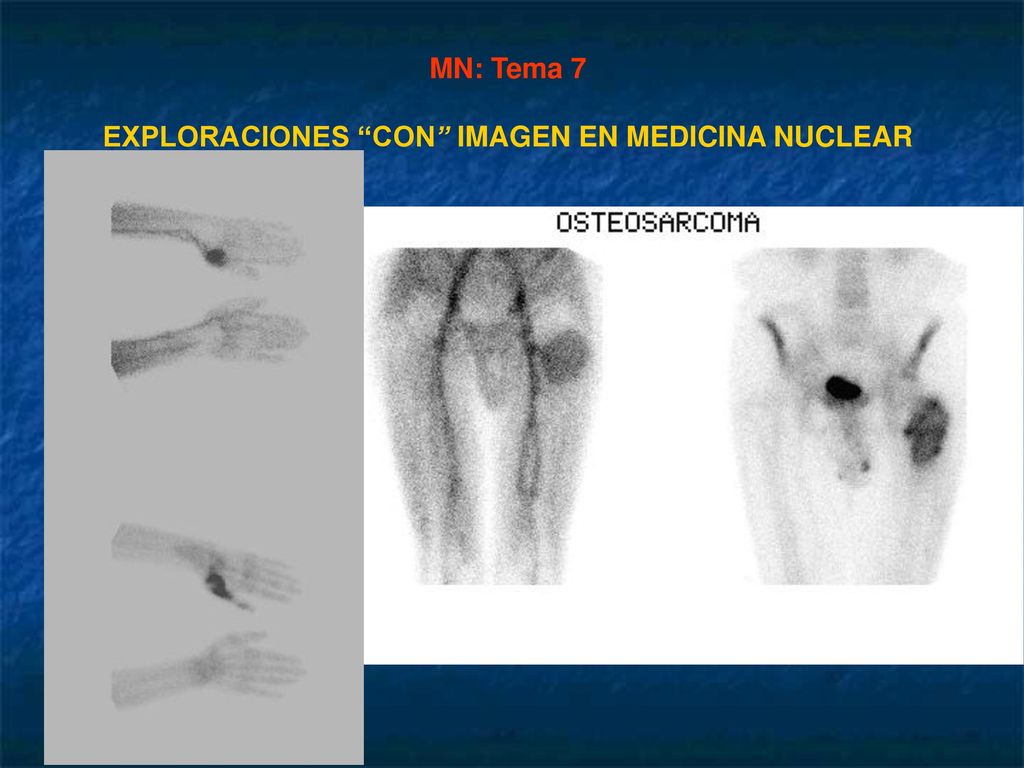 MN: Tema 7

EXPLORACIONES “CON” IMAGEN EN MEDICINA NUCLEAR

OSTEOSARCOMA